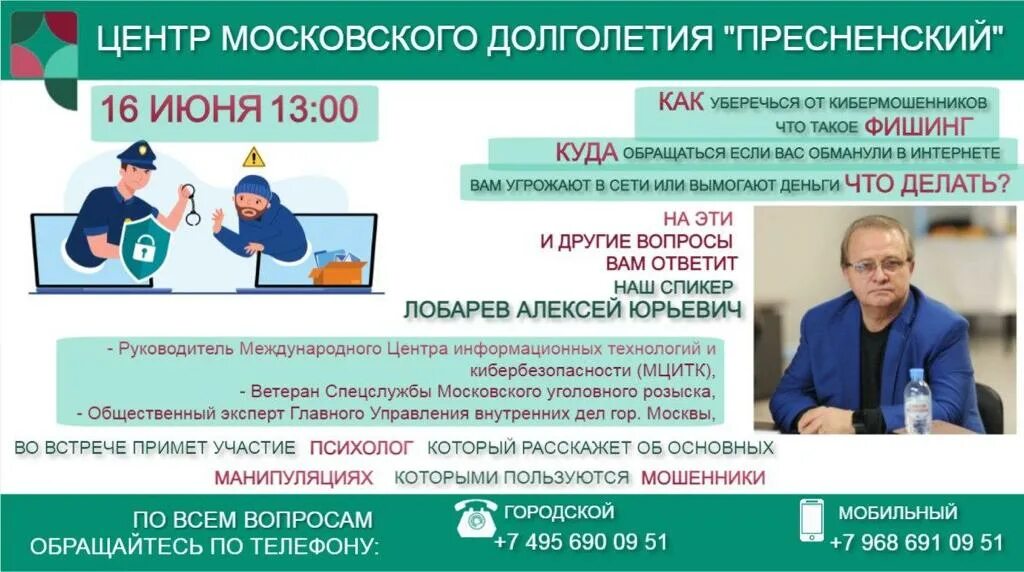 ЦЕНТР МОСКОВСКОГО ДОЛГОЛЕТИЯ "ПРЕСНЕНСКИЙ"

16 ИЮНЯ 13:00

КАК УБЕРЕЧЬСЯ ОТ КИБЕРМОШЕННИКОВ
ЧТО ТАКОЕ ФИШИНГ
КУДА ОБРАЩАТЬСЯ ЕСЛИ ВАС ОБМАНУЛИ В ИНТЕРНЕТЕ
ВАМ УГРОЖАЮТ В СЕТИ ИЛИ ВЫМОГАЮТ ДЕНЬГИ ЧТО ДЕЛАТЬ?

НА ЭТИ И ДРУГИЕ ВОПРОСЫ ВАМ ОТВЕТИТ НАШ СПИКЕР
ЛОБАРЕВ АЛЕКСЕЙ ЮРЬЕВИЧ

- Руководитель Международного Центра информационных технологий и кибербезопасности (МЦИТК),
- Ветеран Спецслужбы Московского уголовного розыска,
- Общественный эксперт Главного Управления внутренних дел гор. Москвы,

ВО ВСТРЕЧЕ ПРИМЕТ УЧАСТИЕ ПСИХОЛОГ КОТОРЫЙ РАССКАЖЕТ ОБ ОСНОВНЫХ МАНИПУЛЯЦИЯХ КОТОРЫМИ ПОЛЬЗУЮТСЯ МОШЕННИКИ

ПО ВСЕМ ВОПРОСАМ ОБРАЩАЙТЕСЬ ПО ТЕЛЕФОНУ:

ГОРОДСКОЙ
+7 495 690 09 51

МОБИЛЬНЫЙ
+7 968 691 09 51